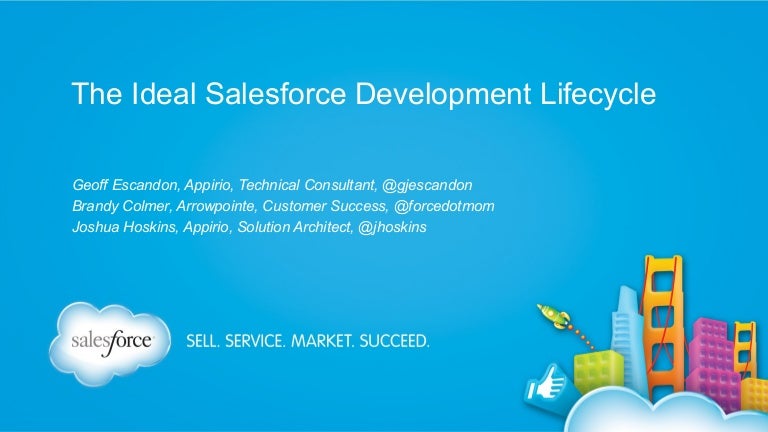 The Ideal Salesforce Development Lifecycle

Geoff Escandon, Appirio, Technical Consultant, @gjescandon
Brandy Colmer, Arrowpointe, Customer Success, @forcedotmom
Joshua Hoskins, Appirio, Solution Architect, @jhoskins

salesforce

SELL. SERVICE. MARKET. SUCCEED.